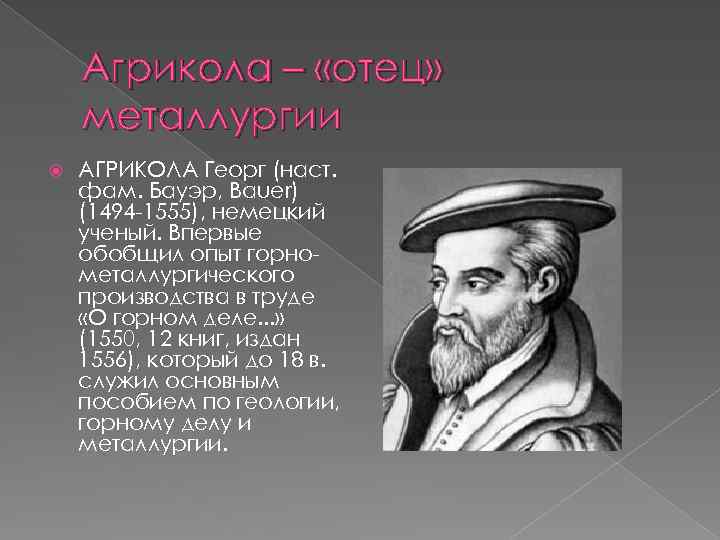 Агрикола – «отец» металлургии

АГРИКОЛА Георг (наст. фам. Бауэр, Bauer) (1494-1555), немецкий ученый. Впервые обобщил опыт горно-металлургического производства в труде «О горном деле...» (1550, 12 книг, издан 1556), который до 18 в. служил основным пособием по геологии, горному делу и металлургии.